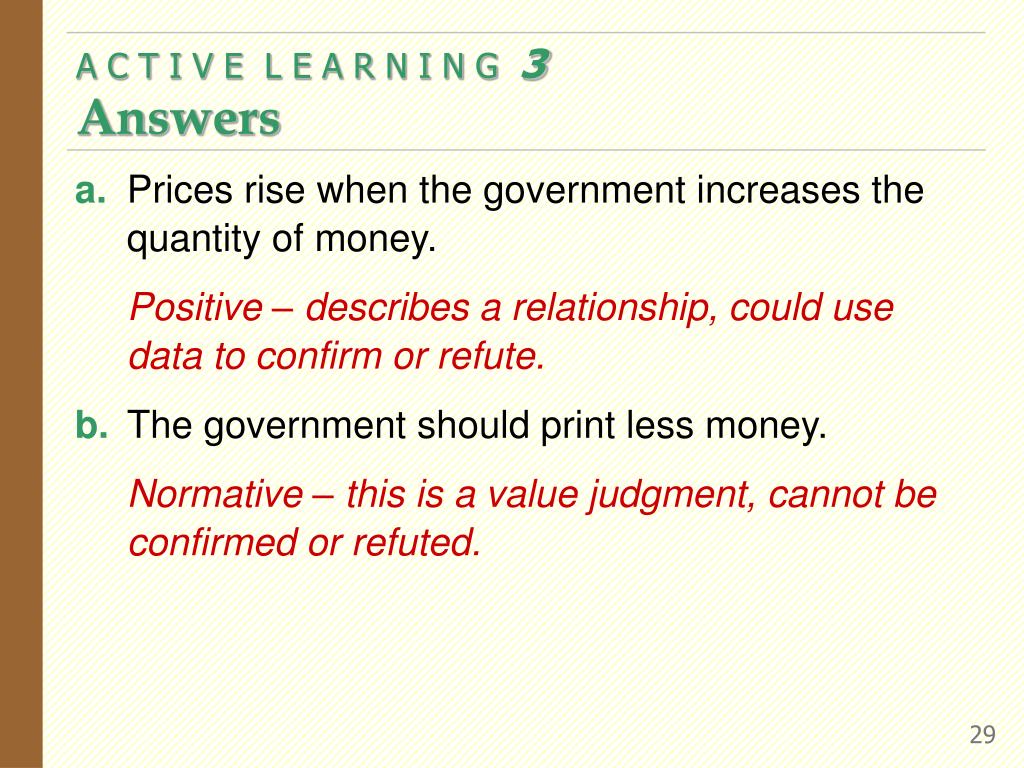 ACTIVE LEARNING 3
Answers

a. Prices rise when the government increases the quantity of money.

Positive – describes a relationship, could use data to confirm or refute.

b. The government should print less money.

Normative – this is a value judgment, cannot be confirmed or refuted.

29